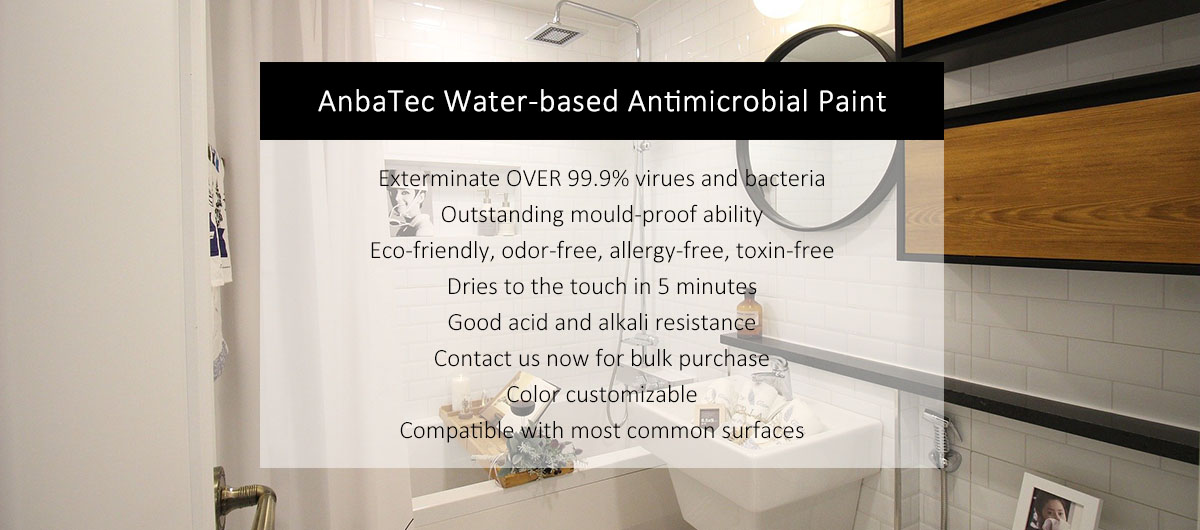 AnbaTec Water-based Antimicrobial Paint

Exterminate OVER 99.9% virues and bacteria
Outstanding mould-proof ability
Eco-friendly, odor-free, allergy-free, toxin-free
Dries to the touch in 5 minutes
Good acid and alkali resistance
Contact us now for bulk purchase
Color customizable
Compatible with most common surfaces